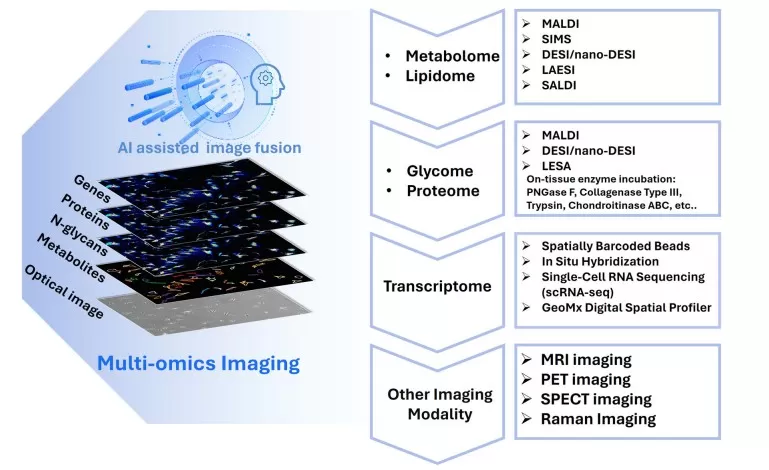 AI assisted image fusion

Genes
Proteins
N-glycans
Metabolites
Optical image

Multi-omics Imaging

• Metabolome
• Lipidome

➢ MALDI
➢ SIMS
➢ DESI/nano-DESI
➢ LAESI
➢ SALDI

• Glycome
• Proteome

➢ MALDI
➢ DESI/nano-DESI
➢ LESA
On-tissue enzyme incubation: PNGase F, Collagenase Type III, Trypsin, Chondroitinase ABC, etc..

Transcriptome

➢ Spatially Barcoded Beads
➢ In Situ Hybridization
➢ Single-Cell RNA Sequencing (scRNA-seq)
➢ GeoMx Digital Spatial Profiler

Other Imaging Modality

➢ MRI imaging
➢ PET imaging
➢ SPECT imaging
➢ Raman Imaging